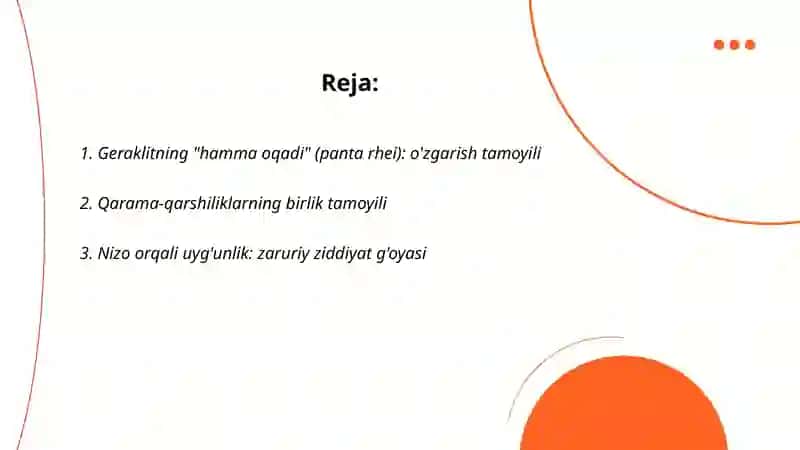 Reja:

1. Geraklitning "hamma oqadi" (panta rhei): o'zgarish tamoyili

2. Qarama-qarshiliklarning birlik tamoyili

3. Nizo orqali uyg'unlik: zaruriy ziddiyat g'oyasi